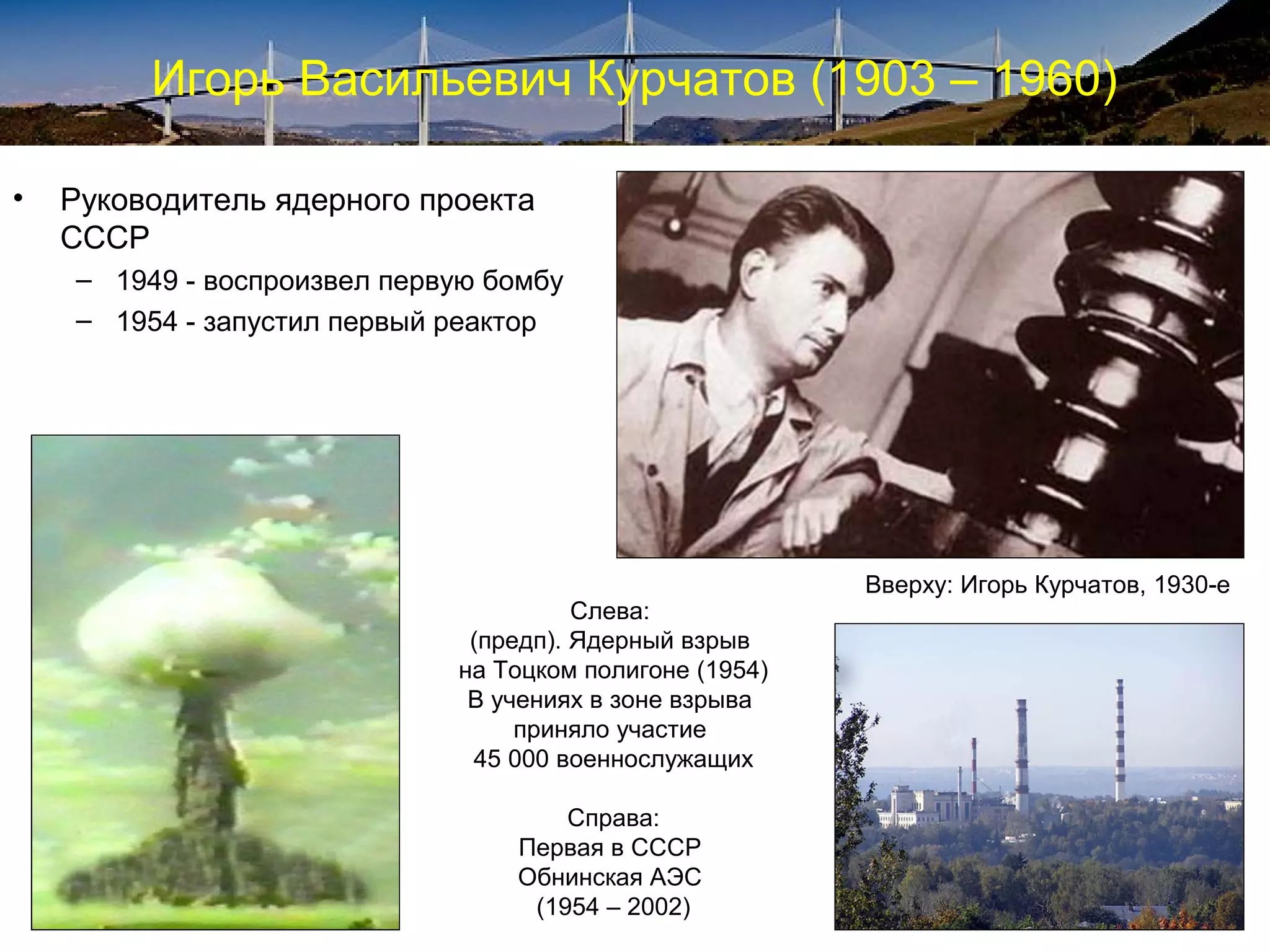 Игорь Васильевич Курчатов (1903 – 1960)

• Руководитель ядерного проекта СССР
– 1949 - воспроизвел первую бомбу
– 1954 - запустил первый реактор

Вверху: Игорь Курчатов, 1930-е

Слева:
(предп). Ядерный взрыв на Тоцком полигоне (1954)
В учениях в зоне взрыва приняло участие
45 000 военнослужащих

Справа:
Первая в СССР
Обнинская АЭС
(1954 – 2002)